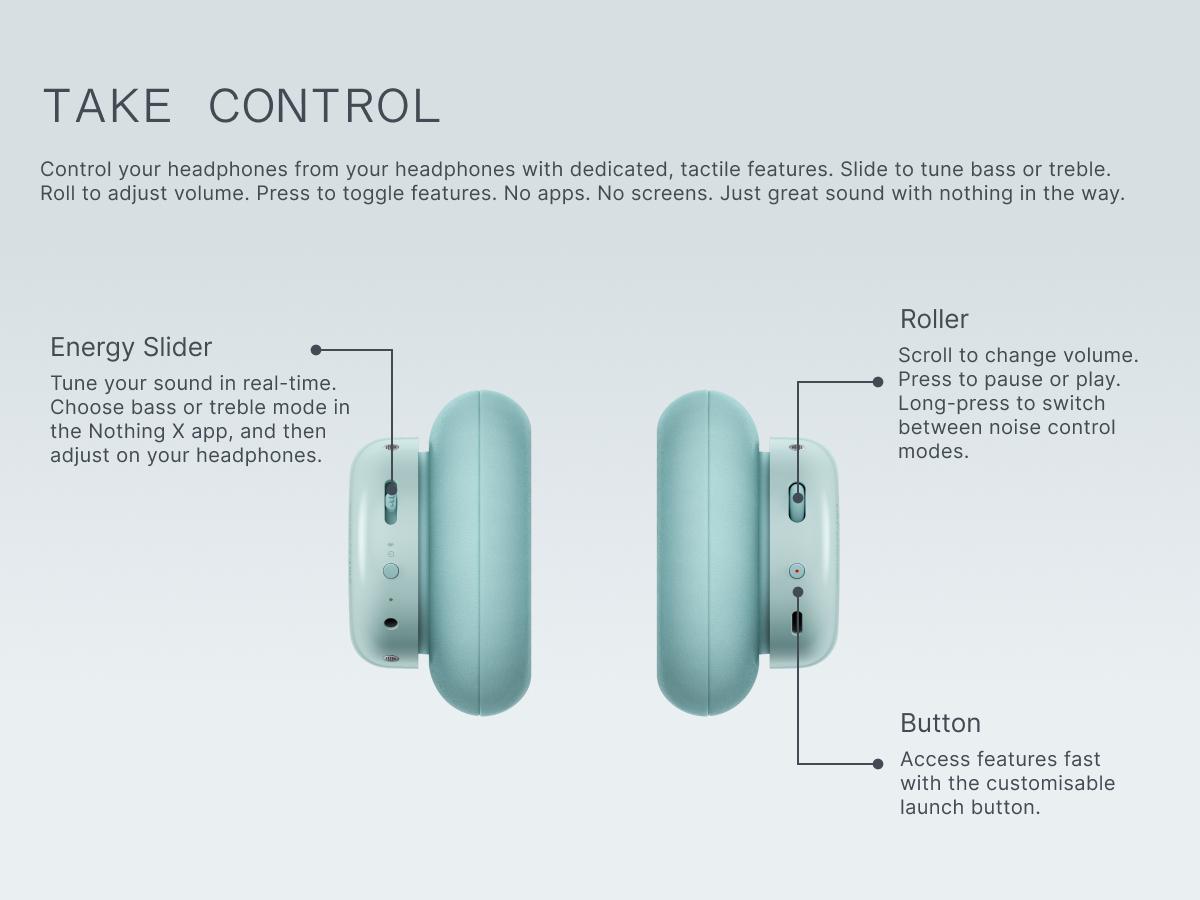 TAKE CONTROL

Control your headphones from your headphones with dedicated, tactile features. Slide to tune bass or treble. Roll to adjust volume. Press to toggle features. No apps. No screens. Just great sound with nothing in the way.

Energy Slider

Tune your sound in real-time. Choose bass or treble mode in the Nothing X app, and then adjust on your headphones.

Roller

Scroll to change volume. Press to pause or play. Long-press to switch between noise control modes.

Button

Access features fast with the customisable launch button.